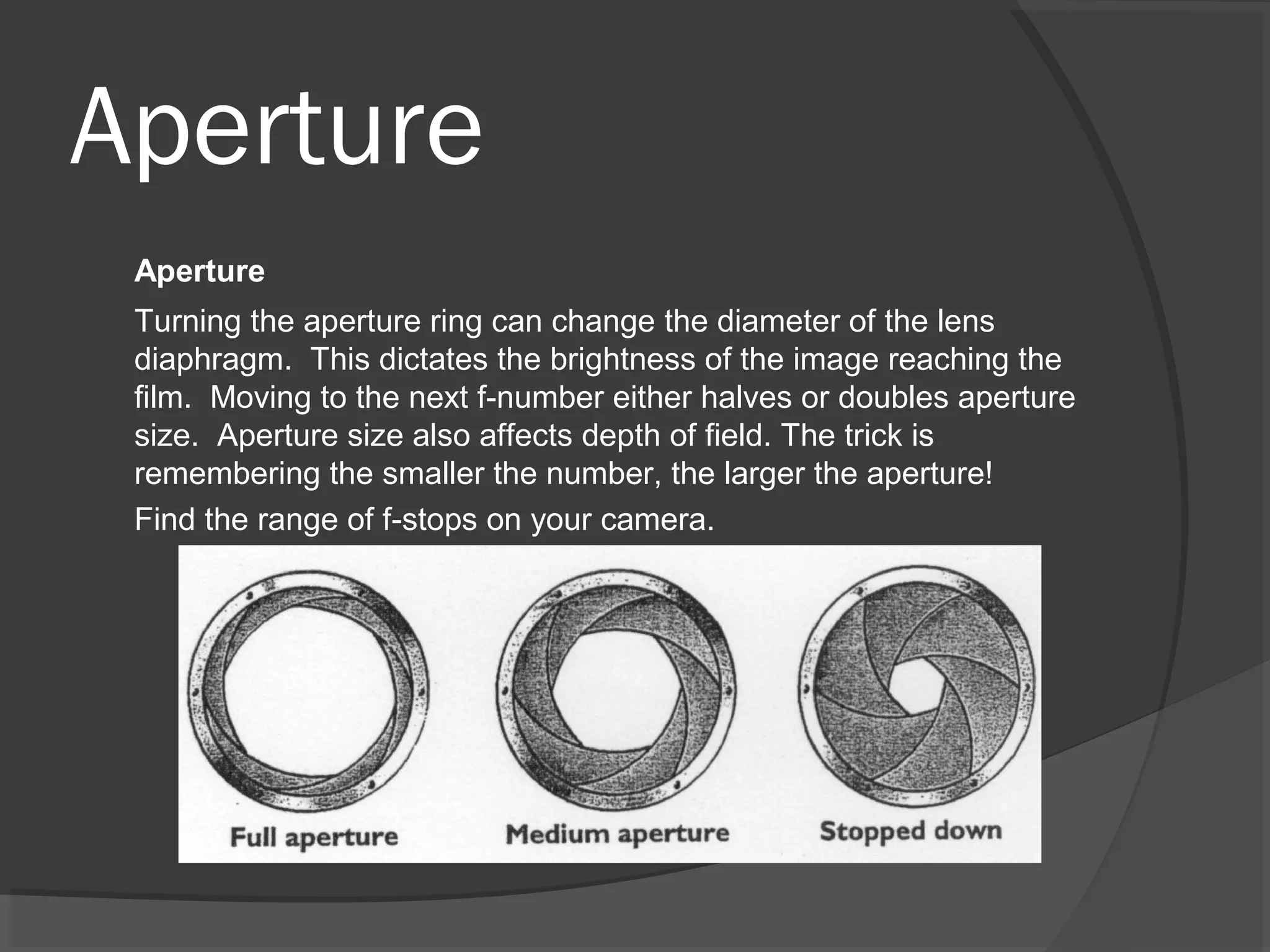 Aperture

Aperture

Turning the aperture ring can change the diameter of the lens diaphragm.  This dictates the brightness of the image reaching the film.  Moving to the next f-number either halves or doubles aperture size.  Aperture size also affects depth of field. The trick is remembering the smaller the number, the larger the aperture!

Find the range of f-stops on your camera.

Full aperture

Medium aperture

Stopped down